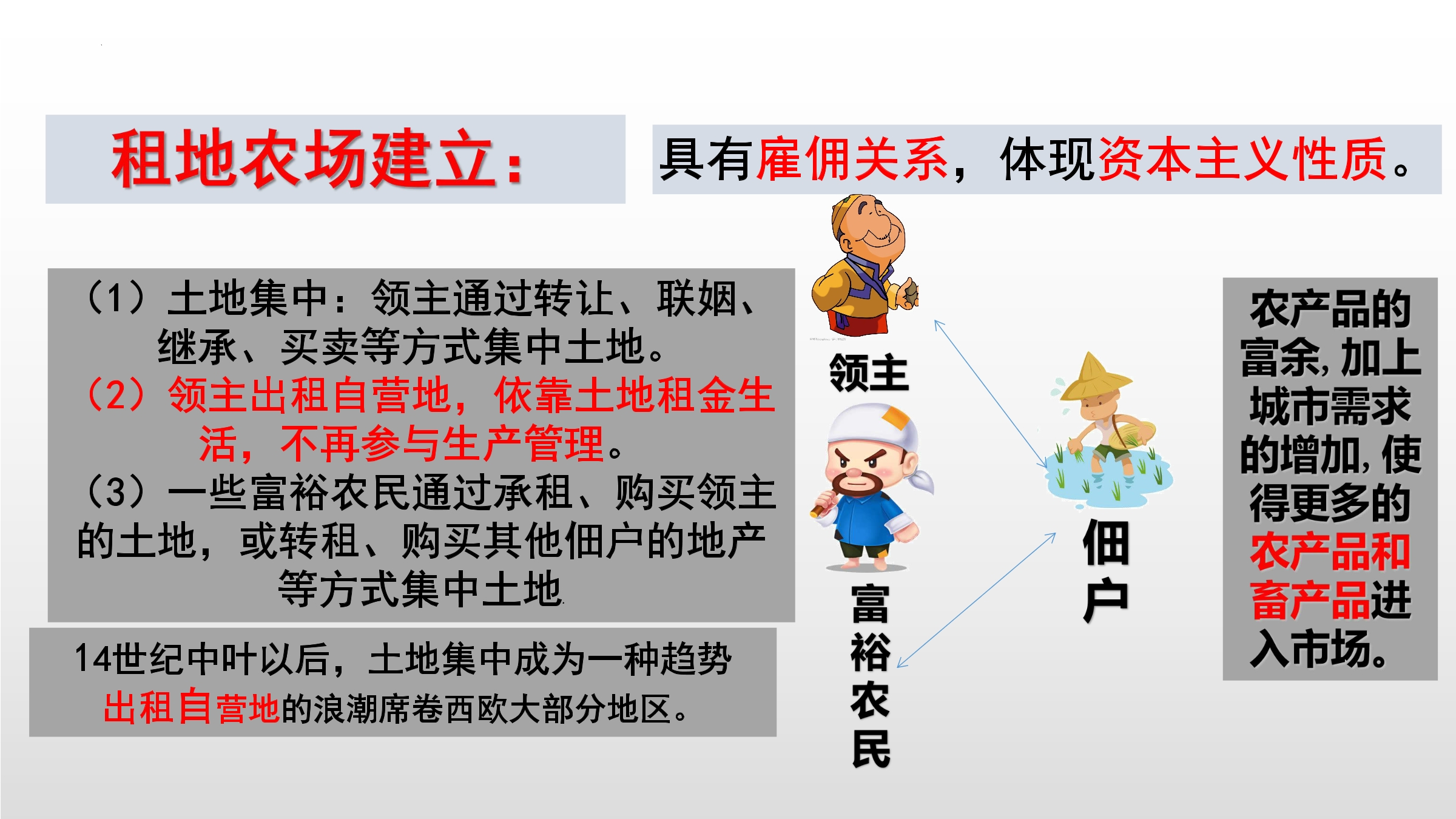 租地农场建立：

具有雇佣关系，体现资本主义性质。

（1）土地集中：领主通过转让、联姻、继承、买卖等方式集中土地。
（2）领主出租自营地，依靠土地租金生活，不再参与生产管理。
（3）一些富裕农民通过承租、购买领主的土地，或转租、购买其他佃户的地产等方式集中土地

14世纪中叶以后，土地集中成为一种趋势
出租自营地的浪潮席卷西欧大部分地区。

领主

富裕农民

佃户

农产品的富余，加上城市需求的增加，使得更多的农产品和畜产品进入市场。